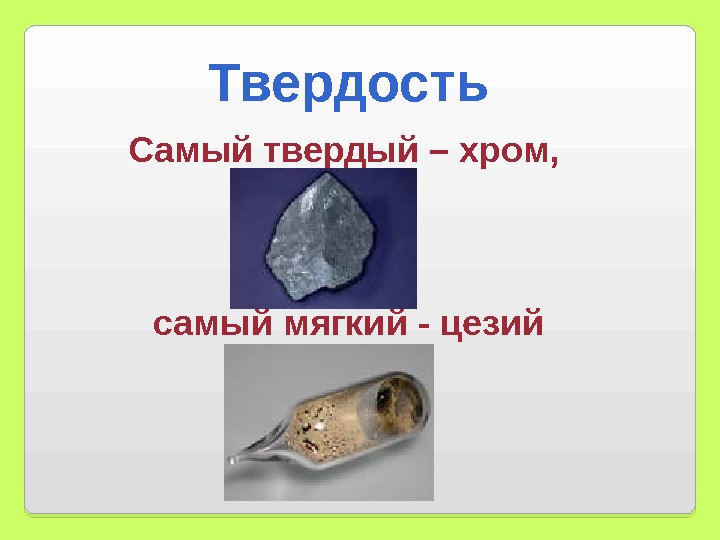 Твердость

Самый твердый – хром,

самый мягкий - цезий